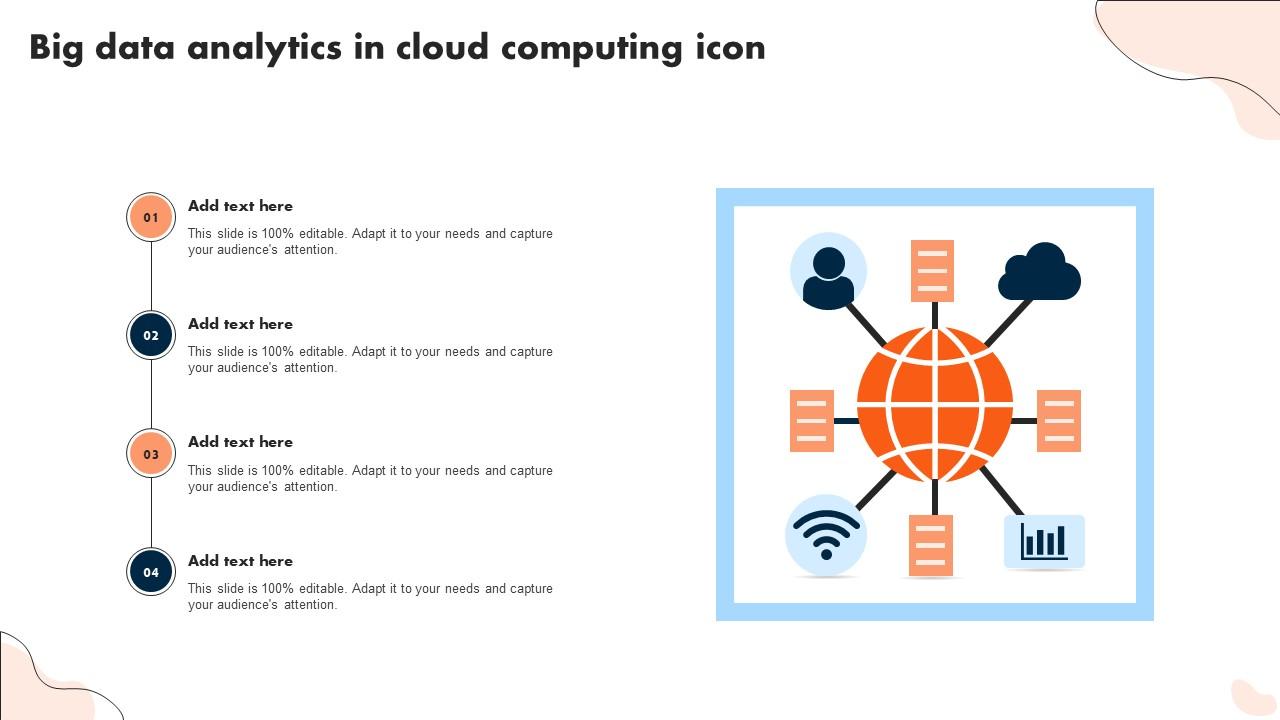 Big data analytics in cloud computing icon

01

Add text here

This slide is 100% editable. Adapt it to your needs and capture your audience's attention.

02

Add text here

This slide is 100% editable. Adapt it to your needs and capture your audience's attention.

03

Add text here

This slide is 100% editable. Adapt it to your needs and capture your audience's attention.

04

Add text here

This slide is 100% editable. Adapt it to your needs and capture your audience's attention.